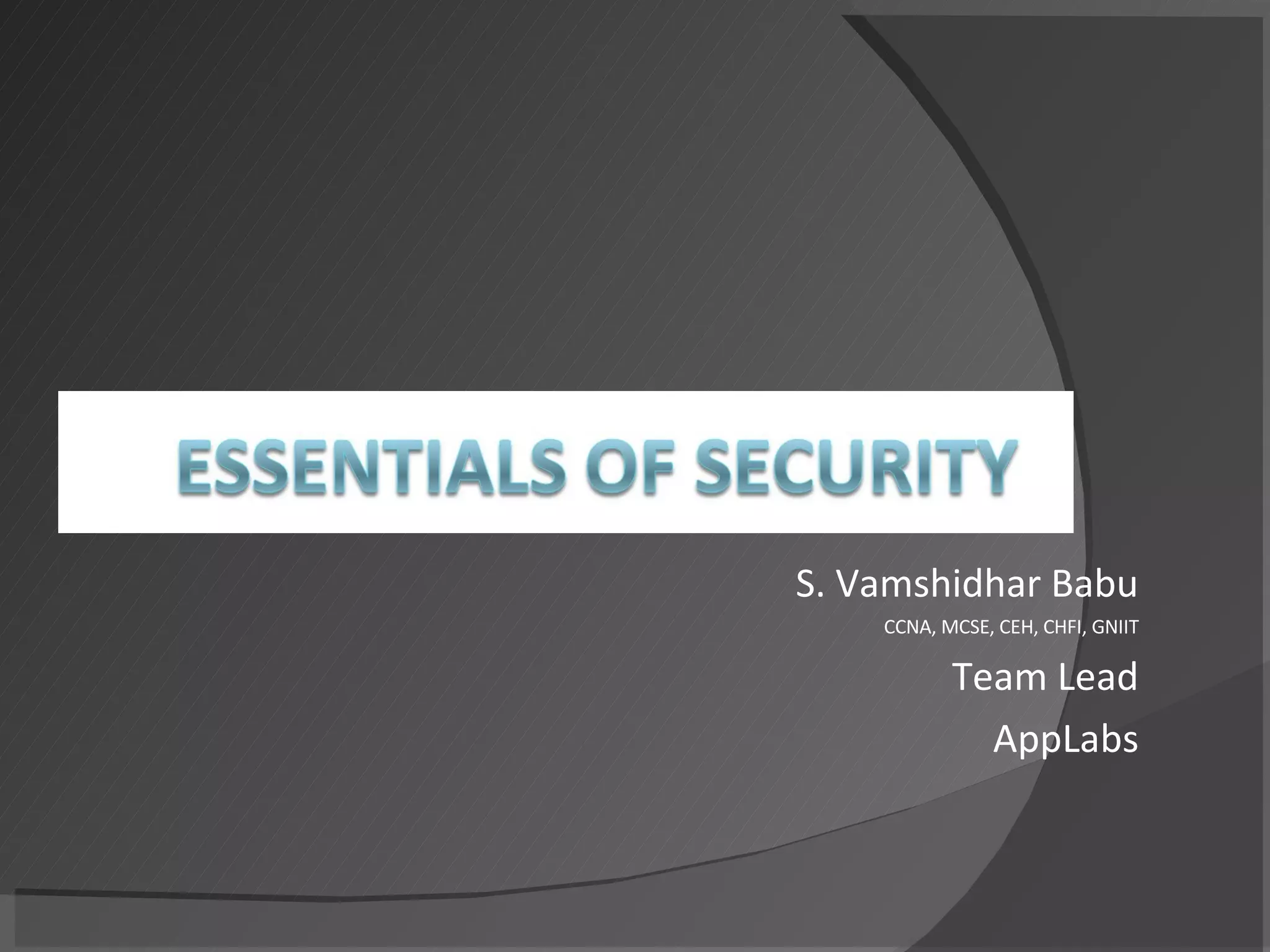 ESSENTIALS OF SECURITY

S. Vamshidhar Babu

CCNA, MCSE, CEH, CHFI, GNIIT

Team Lead

AppLabs